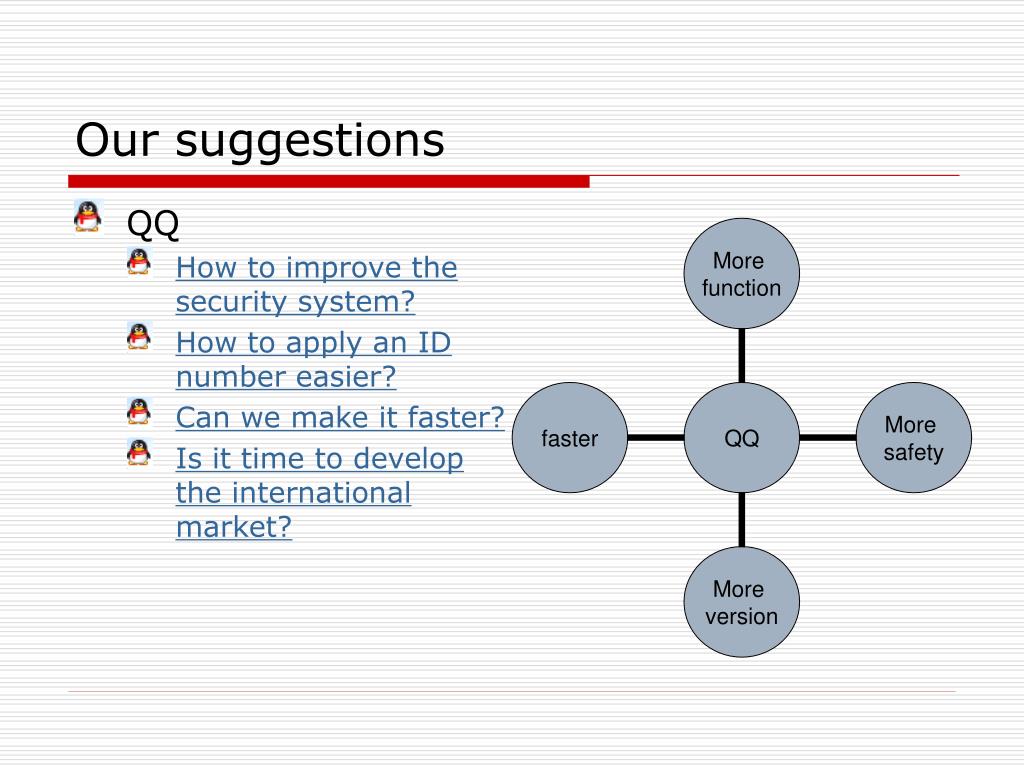 Our suggestions

QQ

How to improve the security system?

How to apply an ID number easier?

Can we make it faster?

Is it time to develop the international market?

More function

faster

QQ

More safety

More version